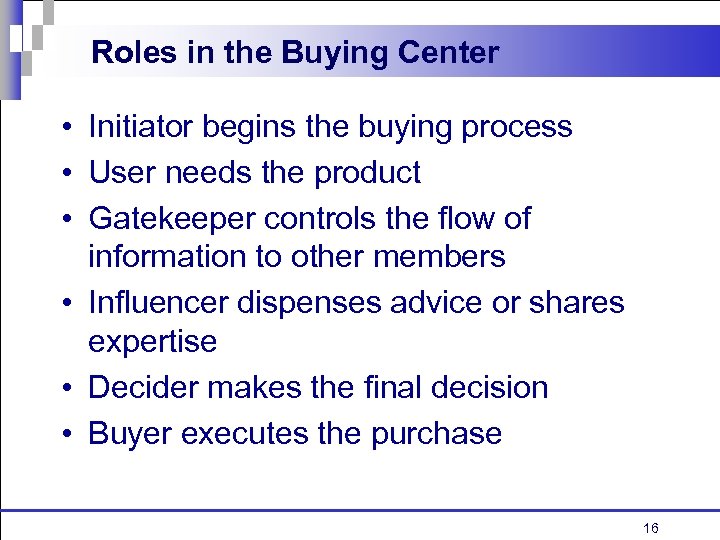 Roles in the Buying Center

• Initiator begins the buying process
• User needs the product
• Gatekeeper controls the flow of information to other members
• Influencer dispenses advice or shares expertise
• Decider makes the final decision
• Buyer executes the purchase

16